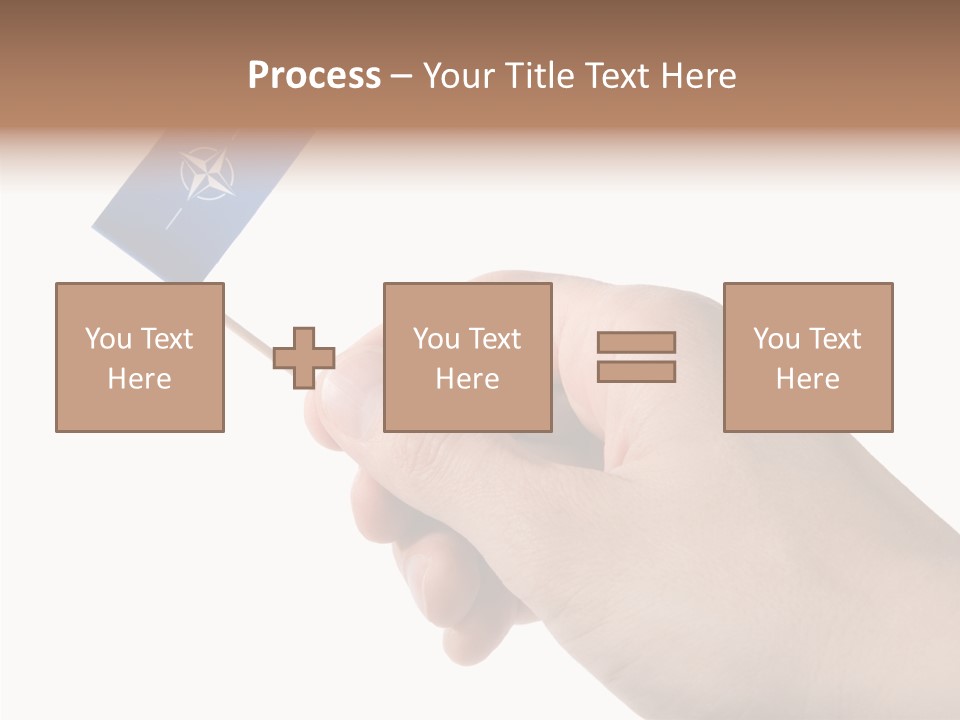 Process – Your Title Text Here

You Text Here

You Text Here

You Text Here